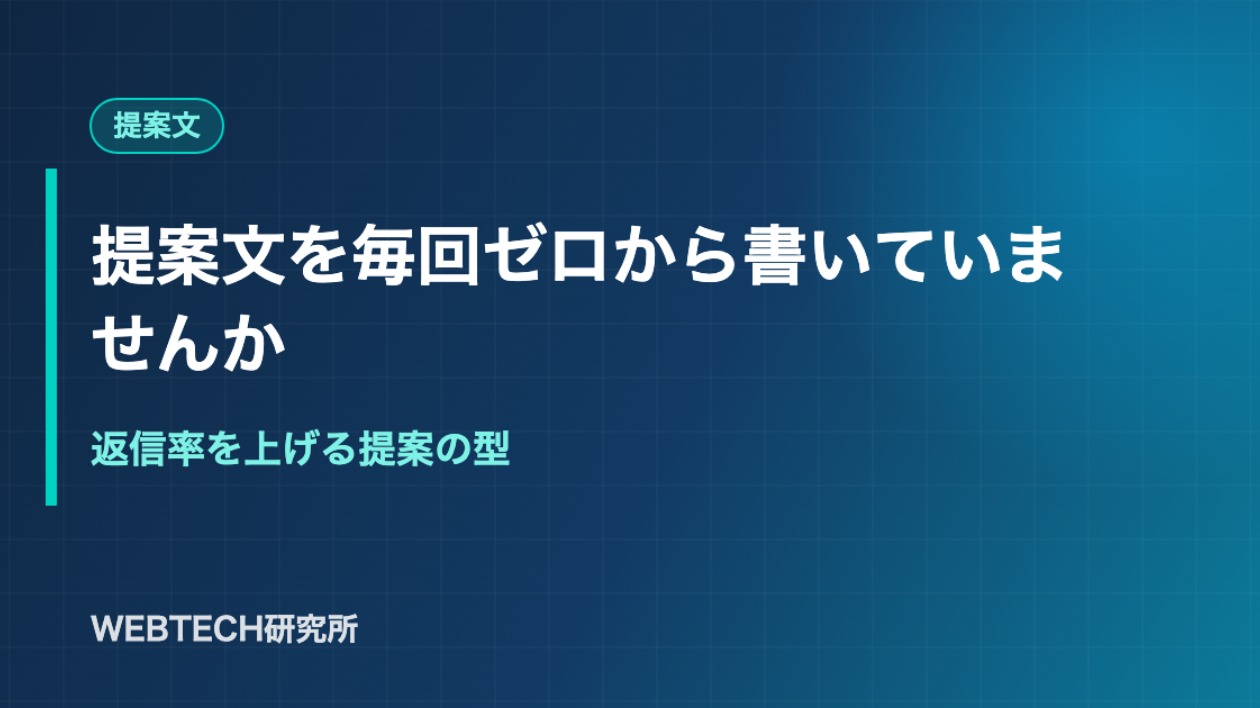 提案文

提案文を毎回ゼロから書いていませんか

返信率を上げる提案の型

WEBTECH研究所